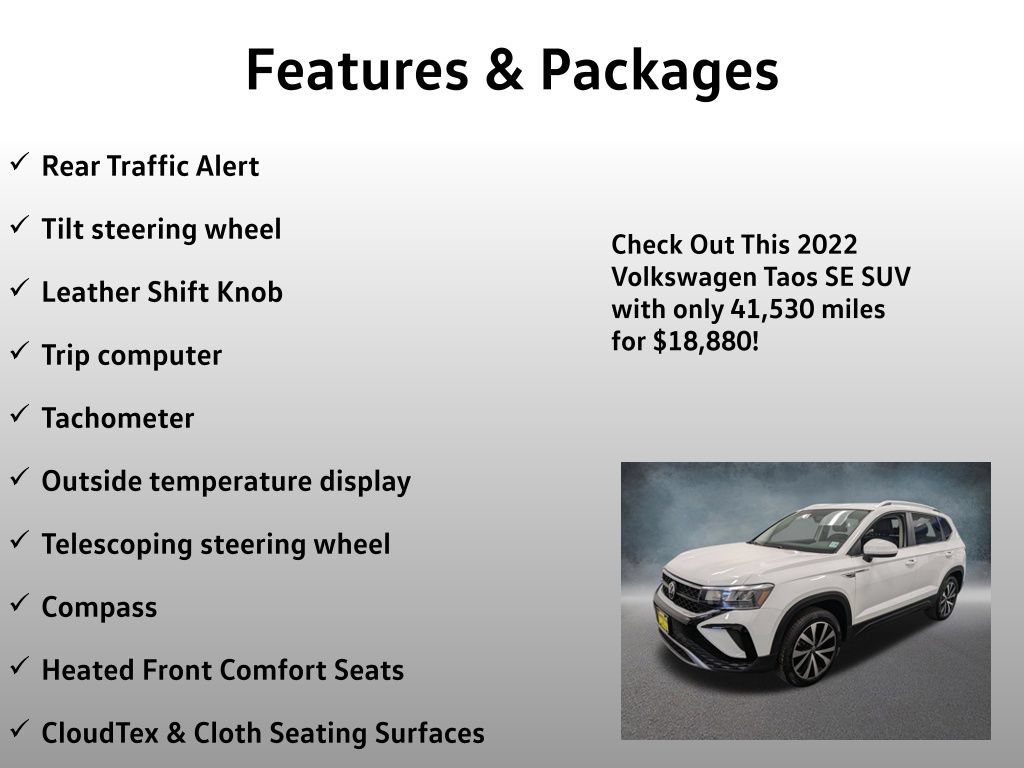 Features & Packages

✓ Rear Traffic Alert

✓ Tilt steering wheel

✓ Leather Shift Knob

✓ Trip computer

✓ Tachometer

✓ Outside temperature display

✓ Telescoping steering wheel

✓ Compass

✓ Heated Front Comfort Seats

✓ CloudTex & Cloth Seating Surfaces

Check Out This 2022 Volkswagen Taos SE SUV with only 41,530 miles for $18,880!